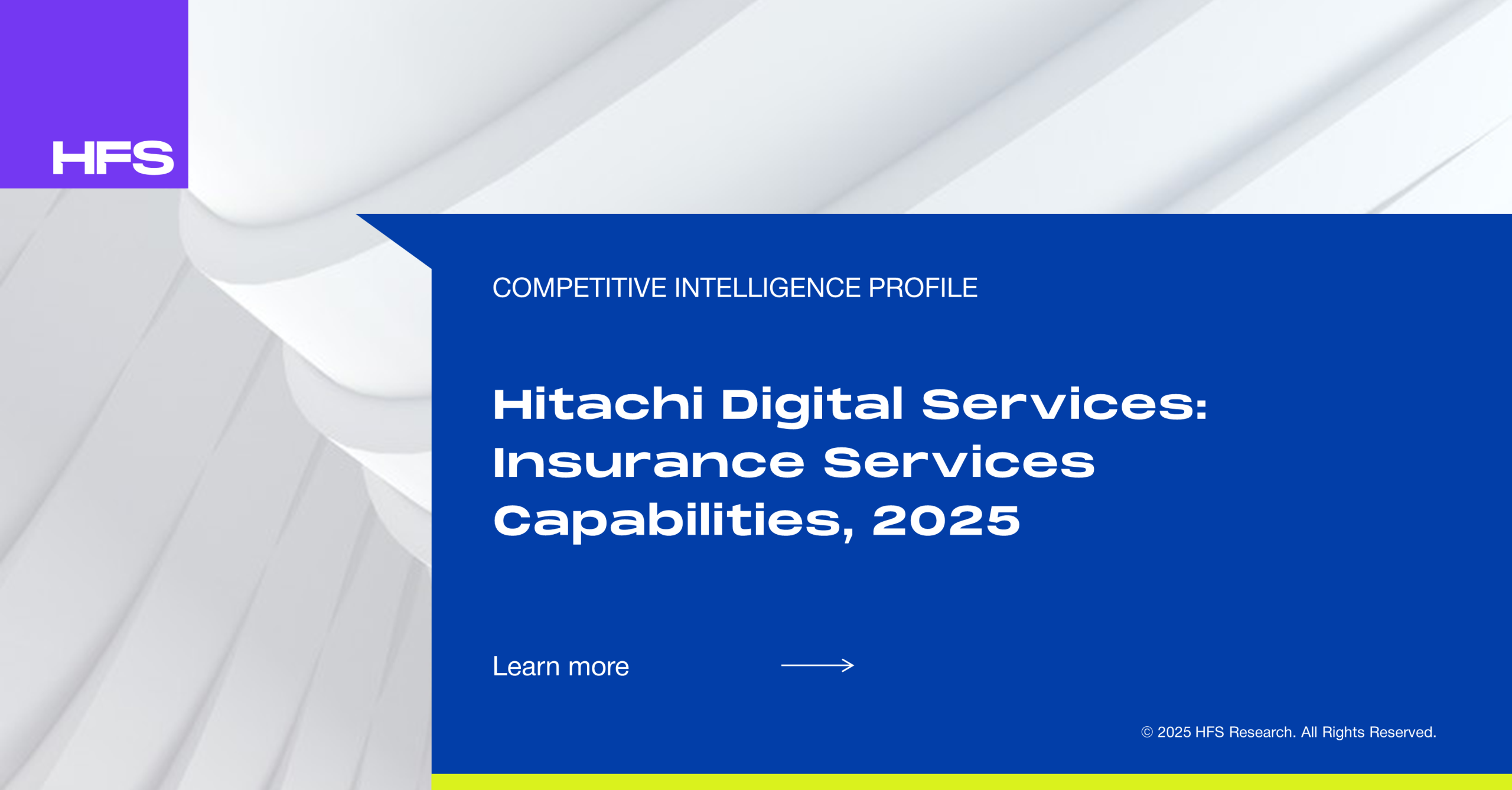 HFS

COMPETITIVE INTELLIGENCE PROFILE

Hitachi Digital Services: Insurance Services Capabilities, 2025

Learn more

© 2025 HFS Research. All Rights Reserved.